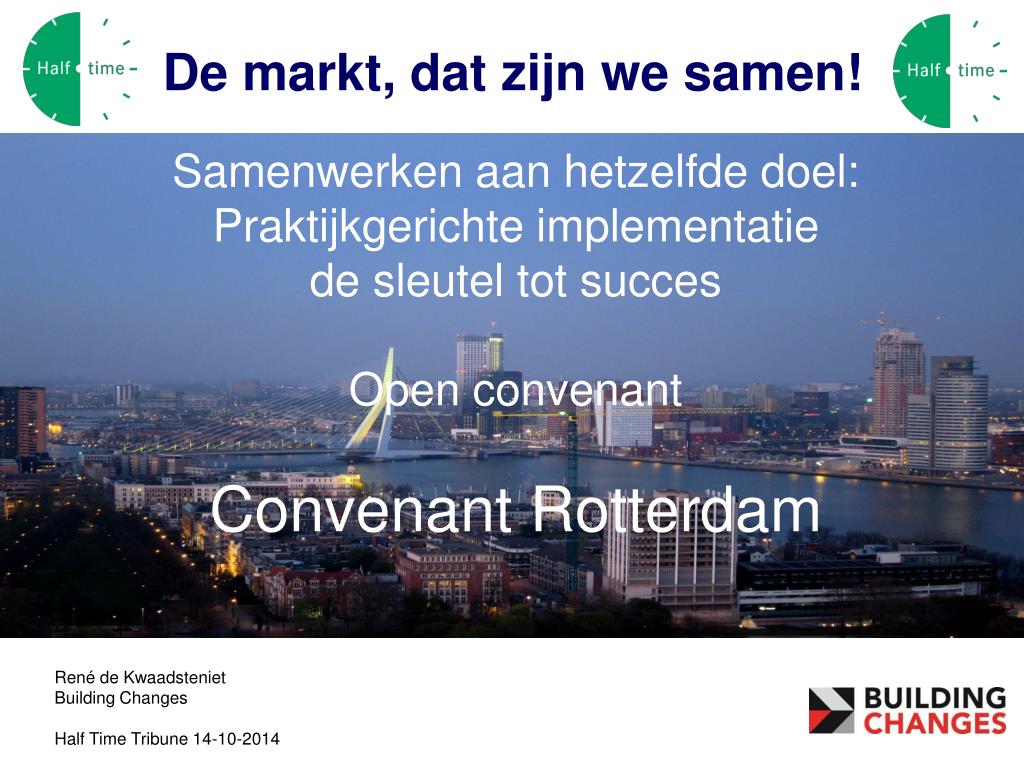 Half time

De markt, dat zijn we samen!

Half time

Samenwerken aan hetzelfde doel:
Praktijkgerichte implementatie
de sleutel tot succes

Open convenant

Convenant Rotterdam

René de Kwaadsteniet
Building Changes

Half Time Tribune 14-10-2014

BUILDING CHANGES